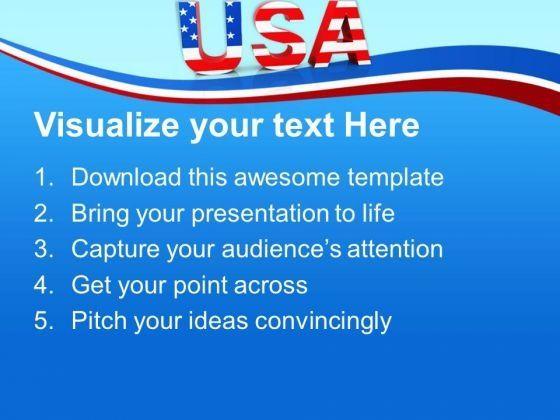 USA

Visualize your text Here

1. Download this awesome template
2. Bring your presentation to life
3. Capture your audience's attention
4. Get your point across
5. Pitch your ideas convincingly